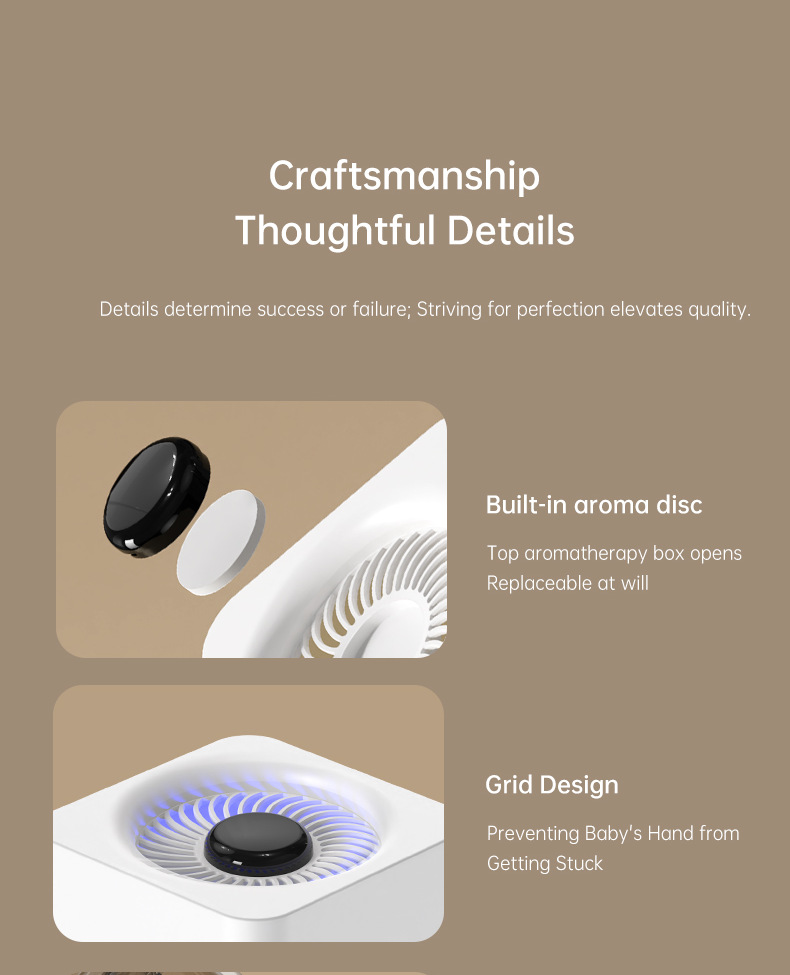 Craftsmanship
Thoughtful Details

Details determine success or failure; Striving for perfection elevates quality.

Built-in aroma disc

Top aromatherapy box opens
Replaceable at will

Grid Design

Preventing Baby's Hand from Getting Stuck